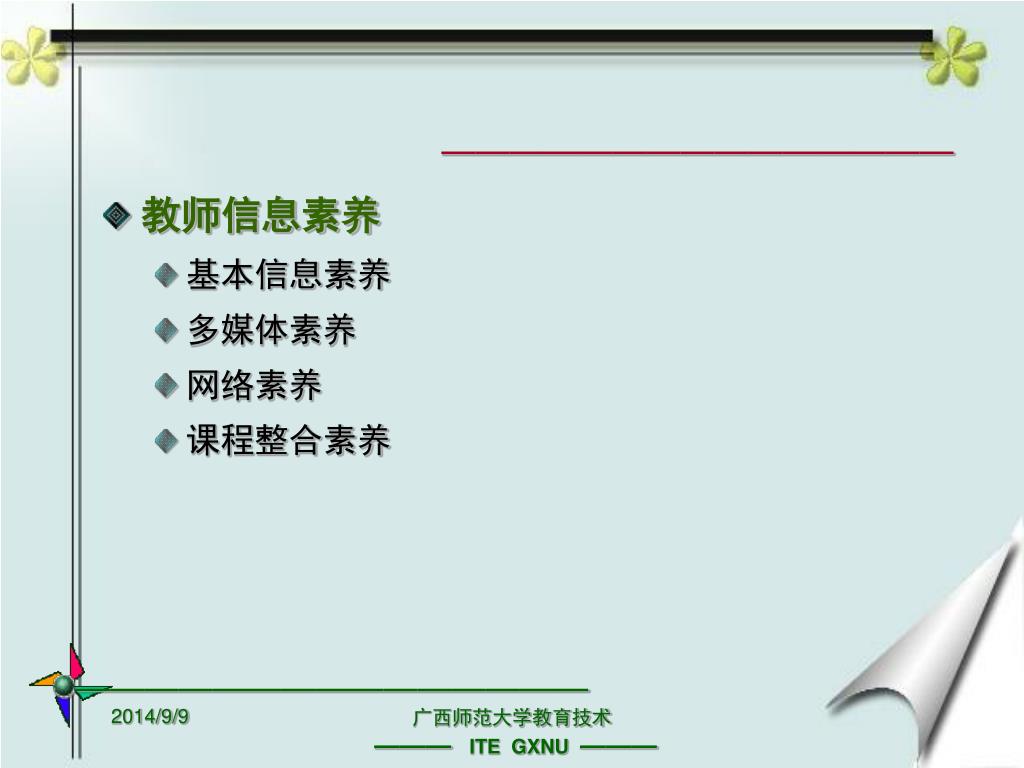 教师信息素养

基本信息素养

多媒体素养

网络素养

课程整合素养

2014/9/9

广西师范大学教育技术

——— ITE GXNU ———